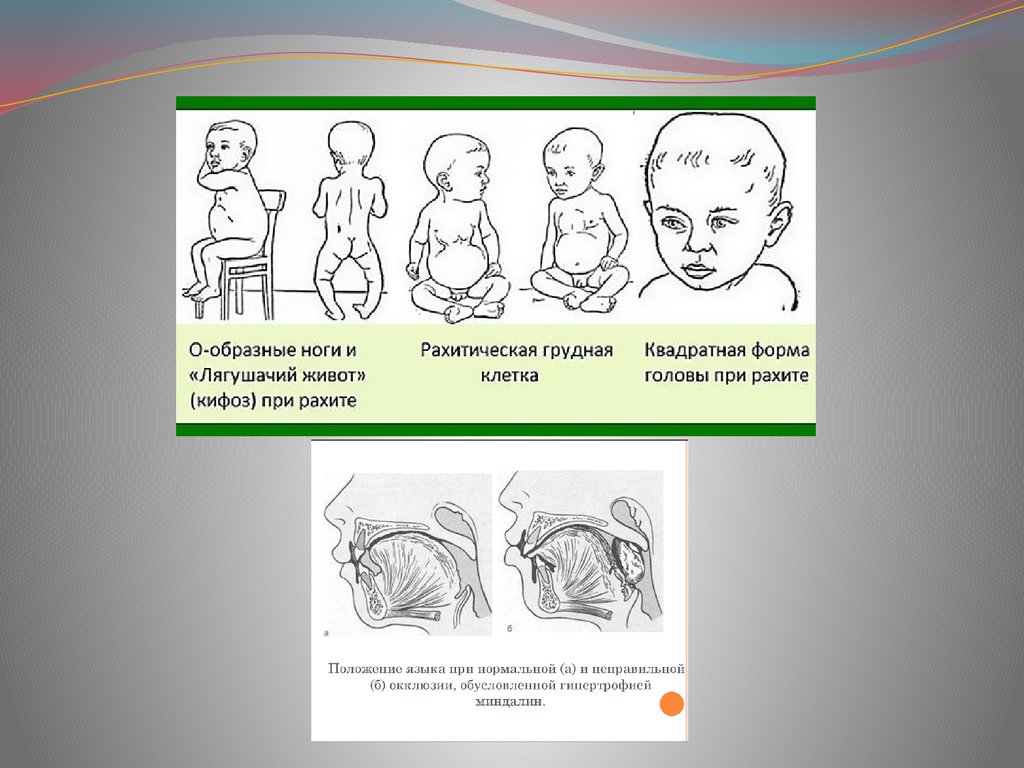 О-образные ноги и «Лягушачий живот» (кифоз) при рахите

Рахитическая грудная клетка

Квадратная форма головы при рахите

а

б

Положение языка при нормальной (а) и неправильной (б) окклюзии, обусловленной гипертрофией миндалин.